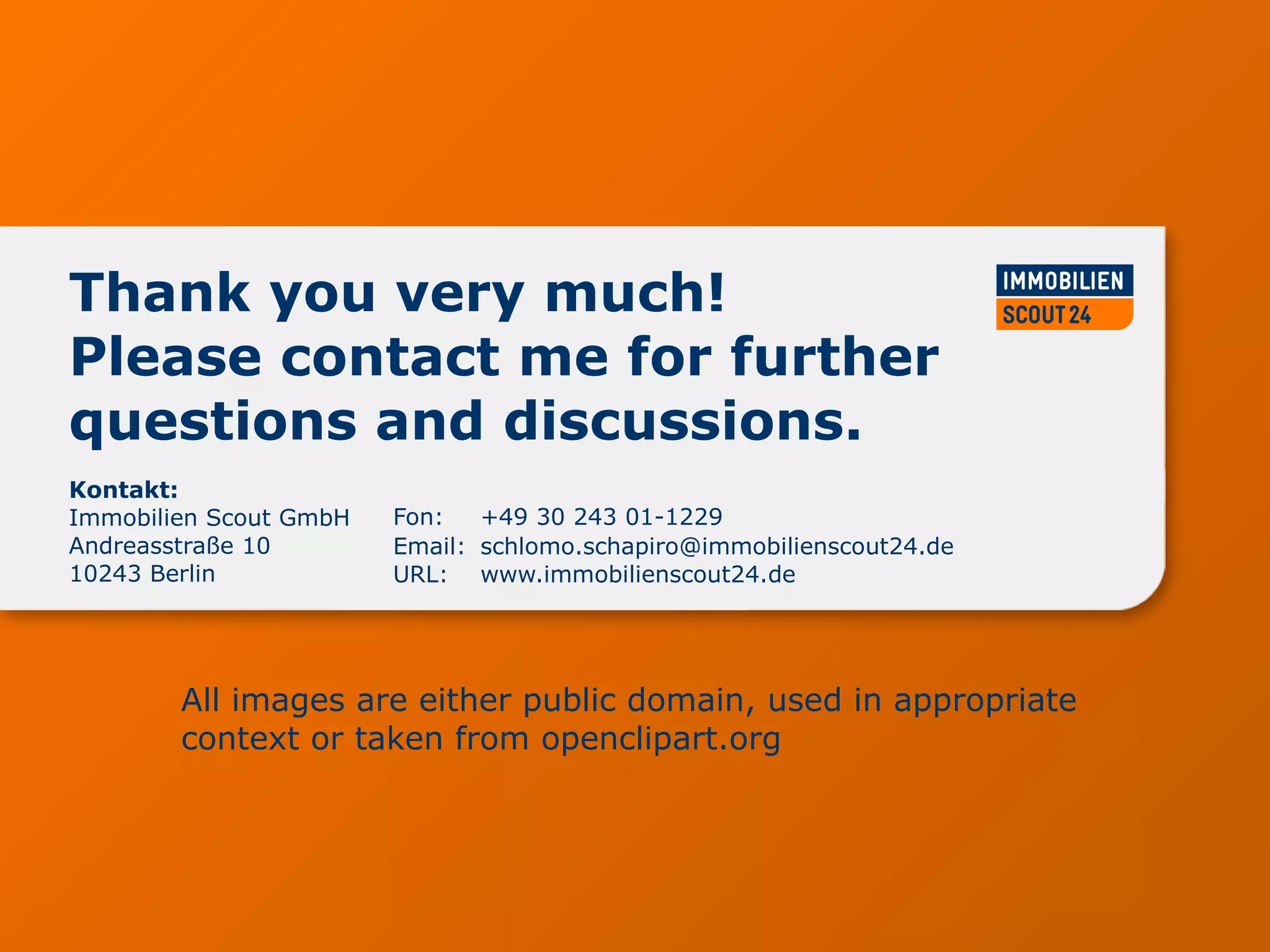 Thank you very much!
Please contact me for further questions and discussions.

IMMOBILIEN
SCOUT 24

Kontakt:
Immobilien Scout GmbH
Andreasstraße 10
10243 Berlin

Fon: +49 30 243 01-1229
Email: schlomo.schapiro@immobilienscout24.de
URL: www.immobilienscout24.de

All images are either public domain, used in appropriate context or taken from openclipart.org